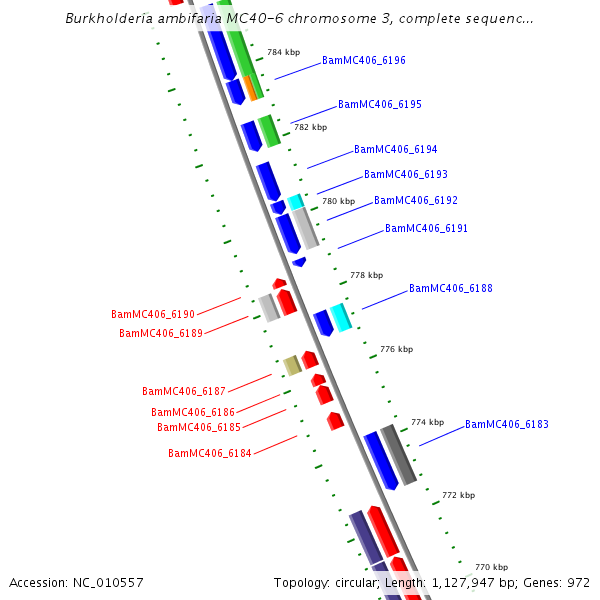 Burkholderia ambifaria MC40-6 chromosome 3, complete sequenc...

784 kbp
BamMC406_6196
BamMC406_6195
782 kbp
BamMC406_6194
BamMC406_6193
780 kbp
BamMC406_6192
BamMC406_6191
778 kbp
BamMC406_6188
BamMC406_6190
BamMC406_6189
776 kbp
BamMC406_6187
BamMC406_6186
BamMC406_6185
774 kbp
BamMC406_6183
BamMC406_6184
772 kbp
770 kbp

Accession: NC_010557
Topology: circular; Length: 1,127,947 bp; Genes: 972